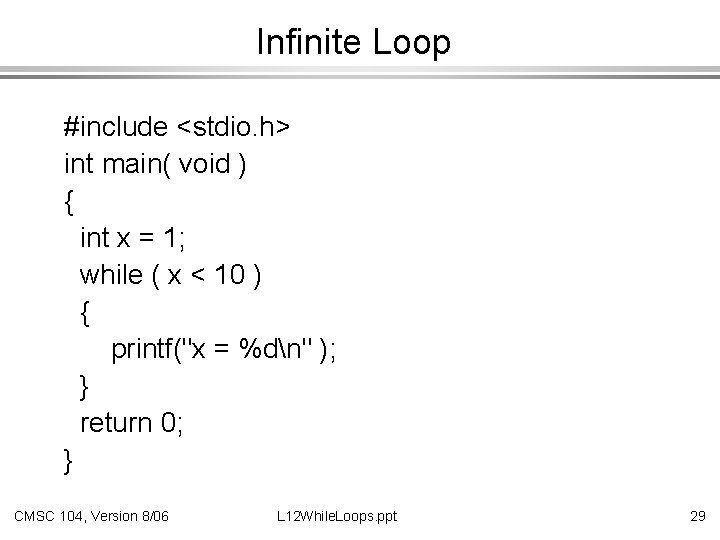 Infinite Loop

#include <stdio.h>
int main( void )
{
int x = 1;
while ( x < 10 )
{
printf("x = %d\n" );
}
return 0;
}

CMSC 104, Version 8/06

L12WhileLoops.ppt

29